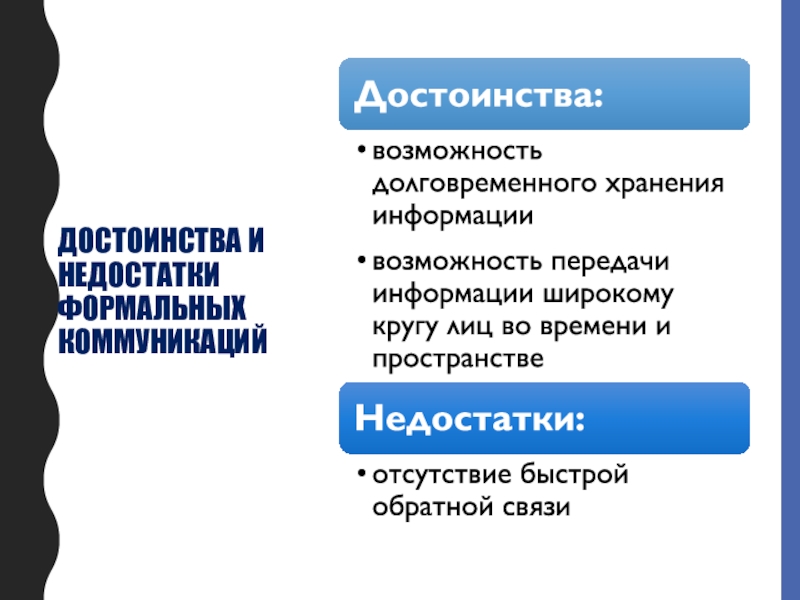 ДОСТОИНСТВА И НЕДОСТАТКИ ФОРМАЛЬНЫХ КОММУНИКАЦИЙ

Достоинства:

• возможность долговременного хранения информации

• возможность передачи информации широкому кругу лиц во времени и пространстве

Недостатки:

• отсутствие быстрой обратной связи